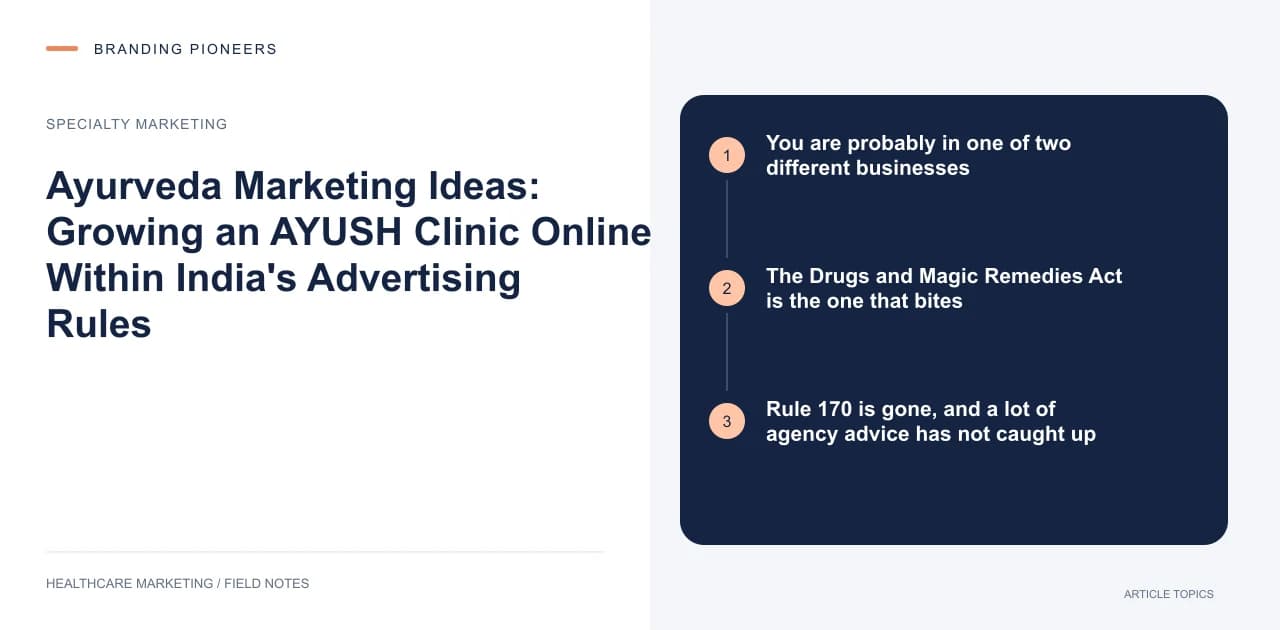 BRANDING PIONEERS

SPECIALTY MARKETING

Ayurveda Marketing Ideas: Growing an AYUSH Clinic Online Within India's Advertising Rules

HEALTHCARE MARKETING / FIELD NOTES

1 You are probably in one of two different businesses

2 The Drugs and Magic Remedies Act is the one that bites

3 Rule 170 is gone, and a lot of agency advice has not caught up

ARTICLE TOPICS